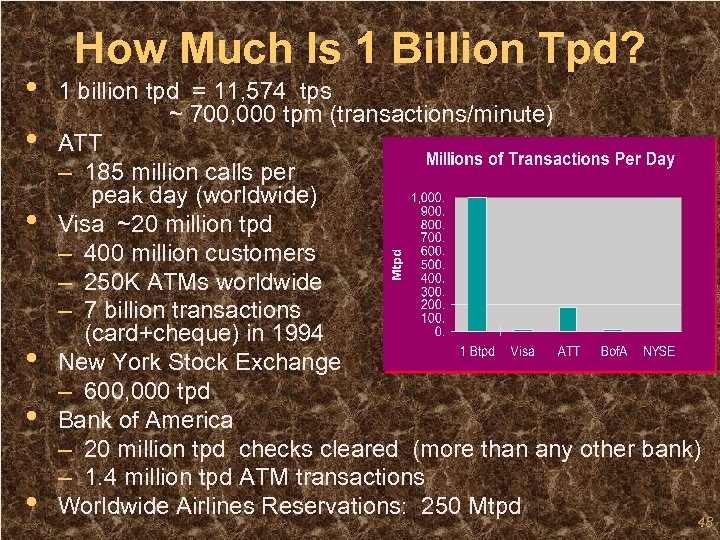 How Much Is 1 Billion Tpd?

• 1 billion tpd = 11,574 tps
~ 700,000 tpm (transactions/minute)
• ATT
– 185 million calls per peak day (worldwide)
• Visa ~20 million tpd
– 400 million customers
– 250K ATMs worldwide
– 7 billion transactions (card+cheque) in 1994
• New York Stock Exchange
– 600,000 tpd
• Bank of America
– 20 million tpd checks cleared (more than any other bank)
– 1.4 million tpd ATM transactions
• Worldwide Airlines Reservations: 250 Mtpd

Millions of Transactions Per Day

Mtpd

1,000.
900.
800.
700.
600.
500.
400.
300.
200.
100.
0.

1 Btpd Visa ATT BofA NYSE

48